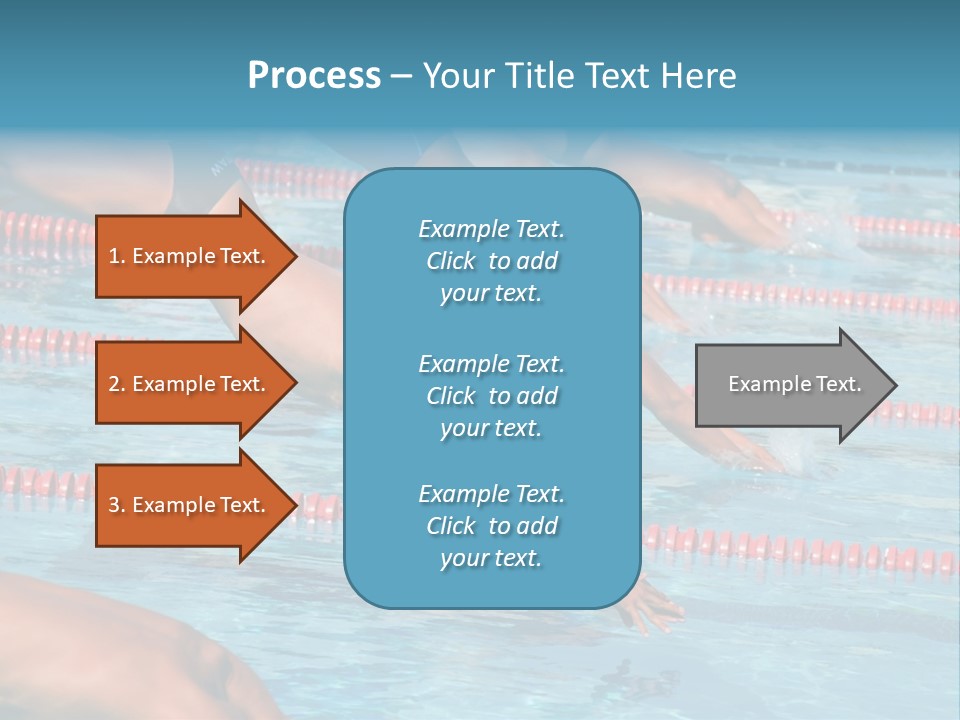 Process – Your Title Text Here

1. Example Text.

2. Example Text.

3. Example Text.

Example Text. Click to add your text.

Example Text. Click to add your text.

Example Text. Click to add your text.

Example Text.